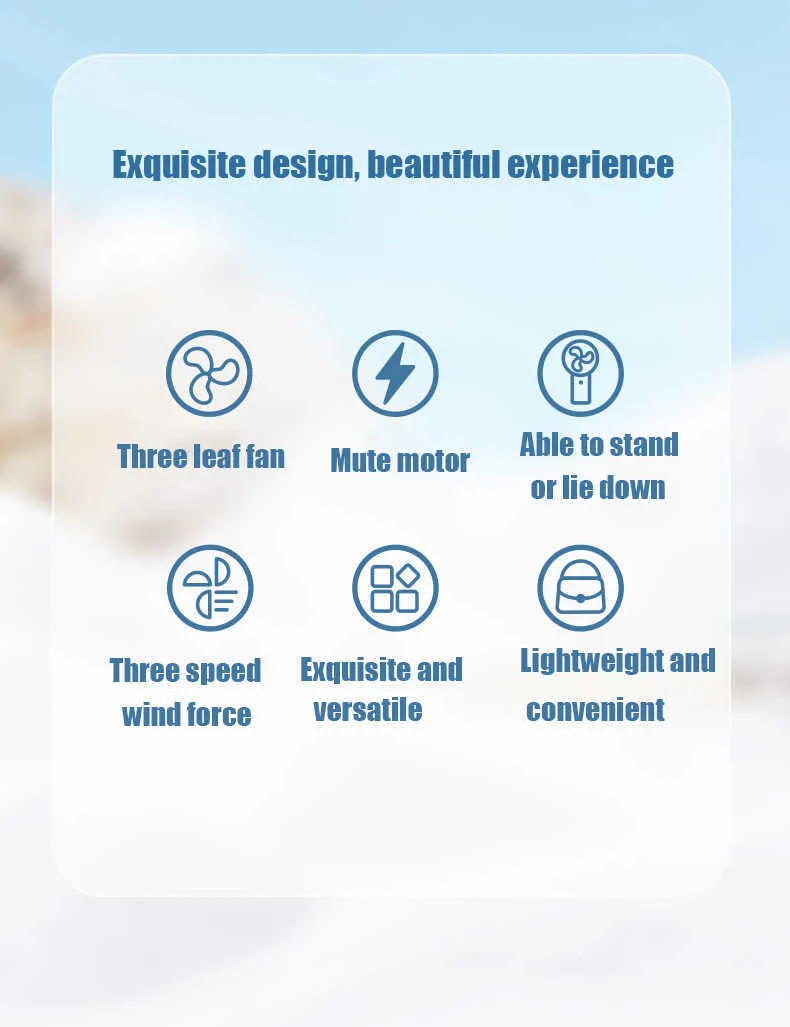 Exquisite design, beautiful experience

Three leaf fan

Mute motor

Able to stand or lie down

Three speed wind force

Exquisite and versatile

Lightweight and convenient